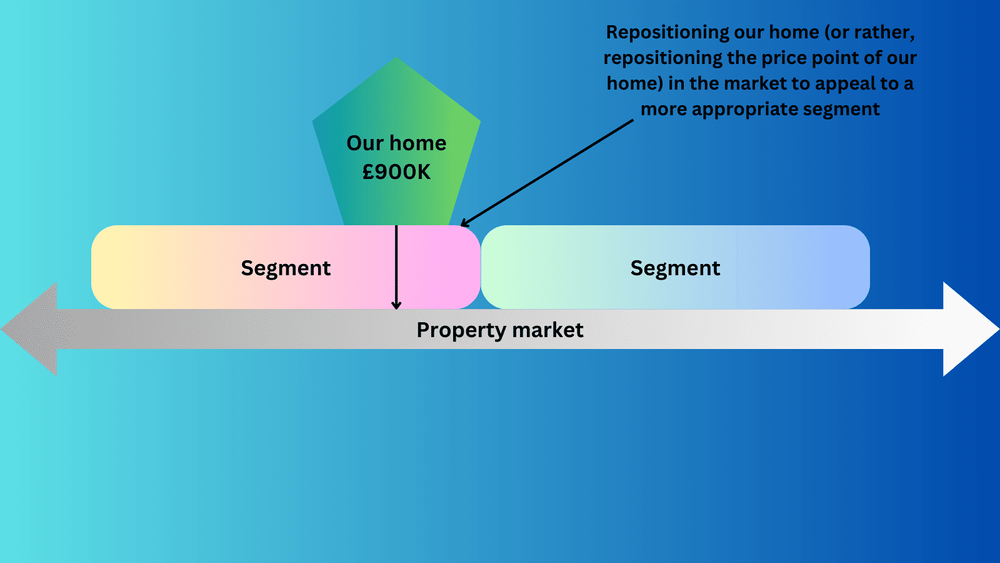 Repositioning our home (or rather, repositioning the price point of our home) in the market to appeal to a more appropriate segment

Our home
£900K

Segment

Segment

Property market